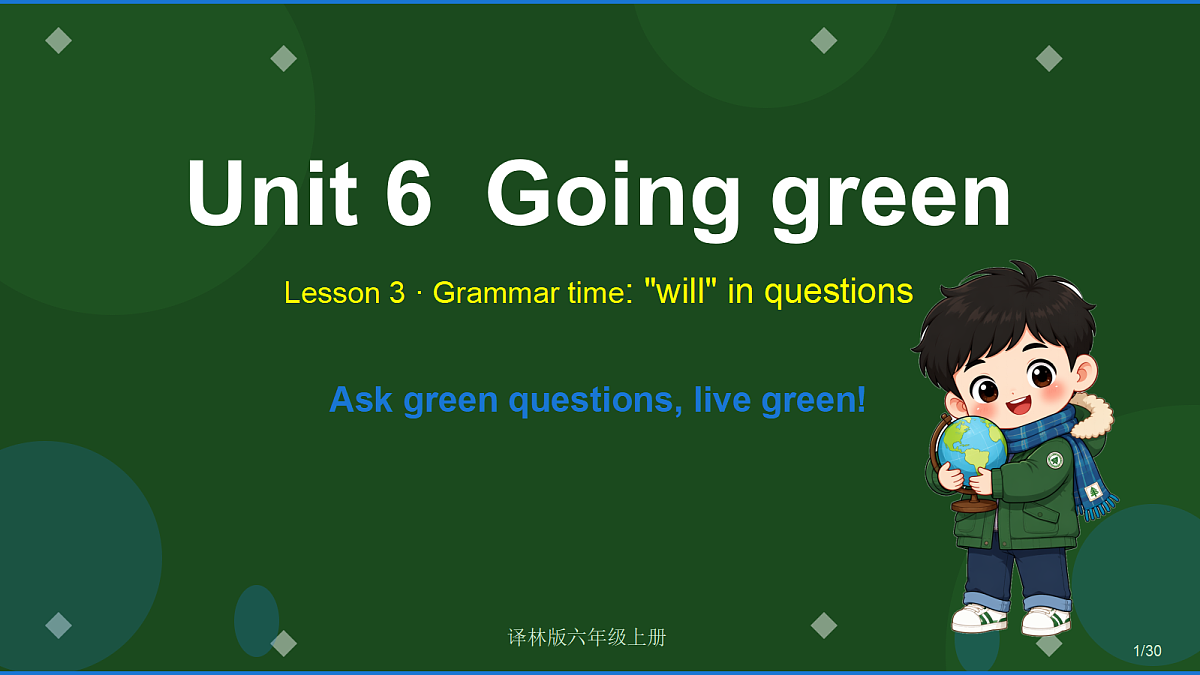 Unit 6 Going green

Lesson 3 · Grammar time: "will" in questions

Ask green questions, live green!

译林版六年级上册

1/30